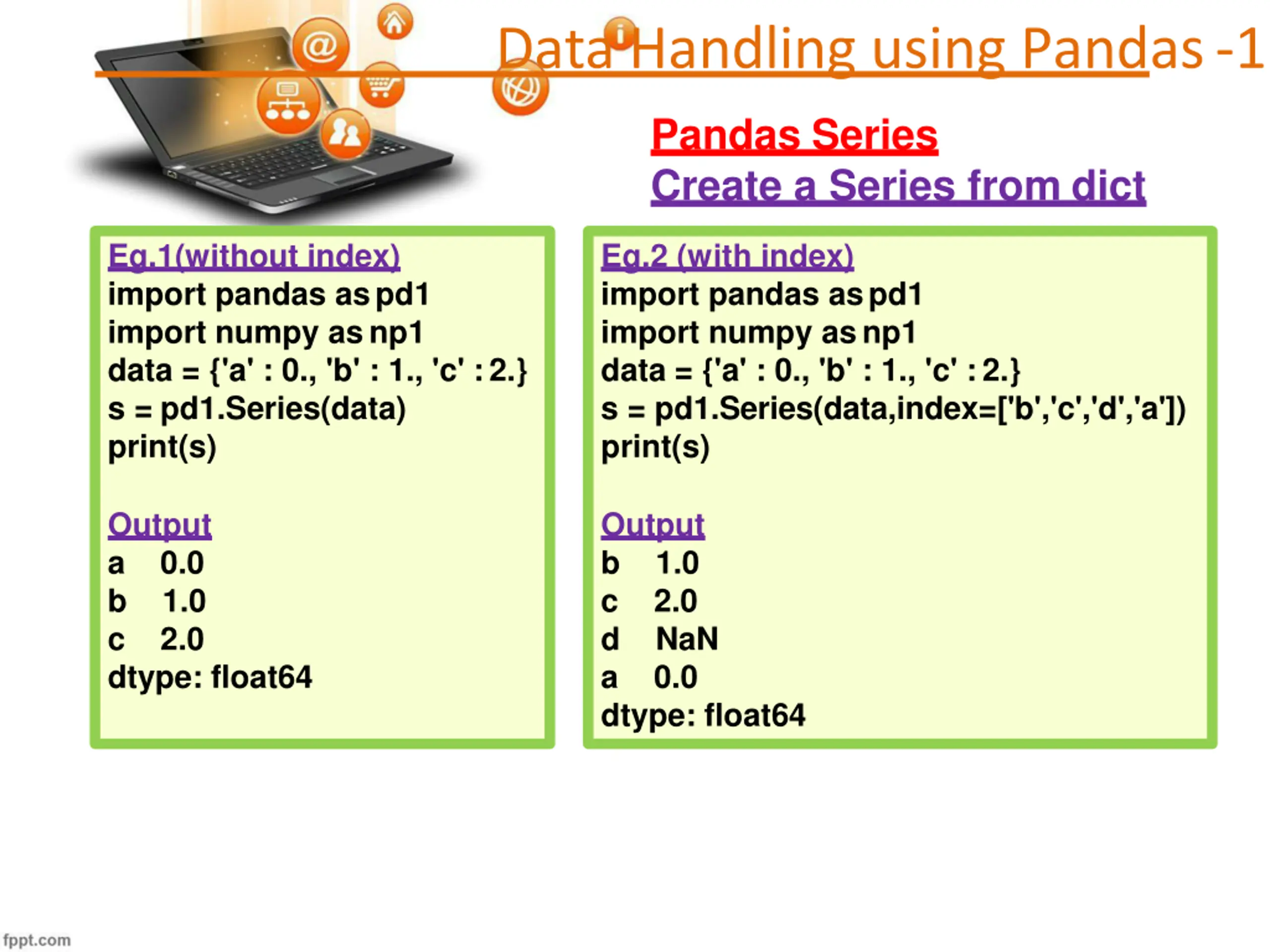 Data Handling using Pandas -1

Pandas Series

Create a Series from dict

Eg.1(without index)
import pandas as pd1
import numpy as np1
data = {'a' : 0., 'b' : 1., 'c' : 2.}
s = pd1.Series(data)
print(s)

Output
a 0.0
b 1.0
c 2.0
dtype: float64

Eg.2 (with index)
import pandas as pd1
import numpy as np1
data = {'a' : 0., 'b' : 1., 'c' : 2.}
s = pd1.Series(data,index=['b','c','d','a'])
print(s)

Output
b 1.0
c 2.0
d NaN
a 0.0
dtype: float64

fppt.com